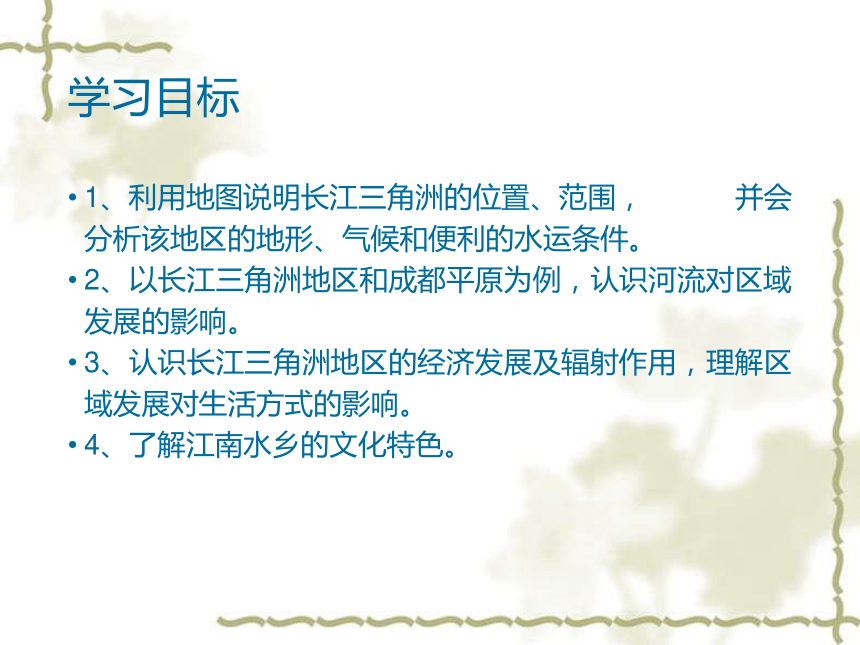 学习目标

• 1、利用地图说明长江三角洲的位置、范围，　　　并会分析该地区的地形、气候和便利的水运条件。

• 2、以长江三角洲地区和成都平原为例，认识河流对区域发展的影响。

• 3、认识长江三角洲地区的经济发展及辐射作用，理解区域发展对生活方式的影响。

• 4、了解江南水乡的文化特色。